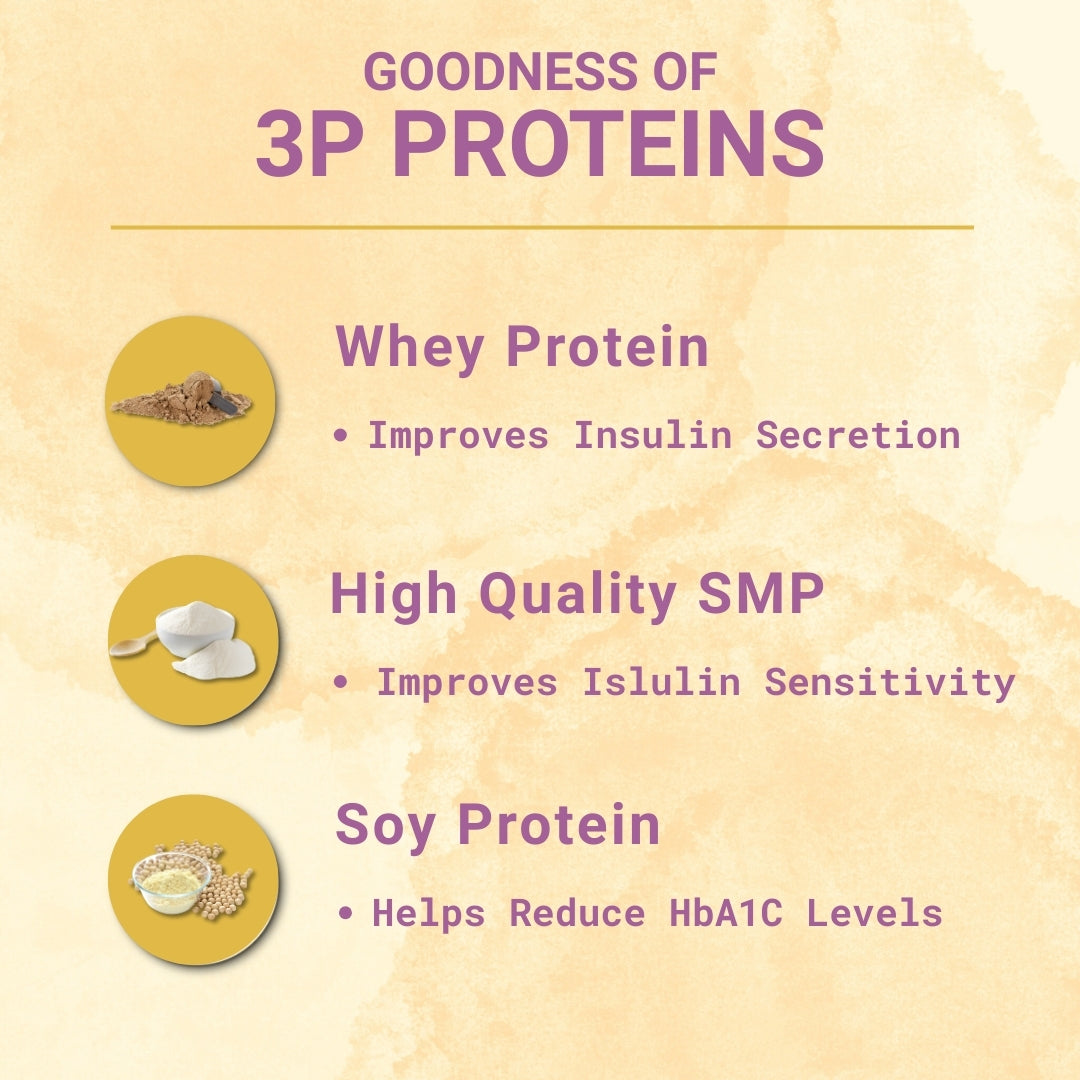 GOODNESS OF
3P PROTEINS

Whey Protein

• Improves Insulin Secretion

High Quality SMP

• Improves Islulin Sensitivity

Soy Protein

• Helps Reduce HbA1C Levels